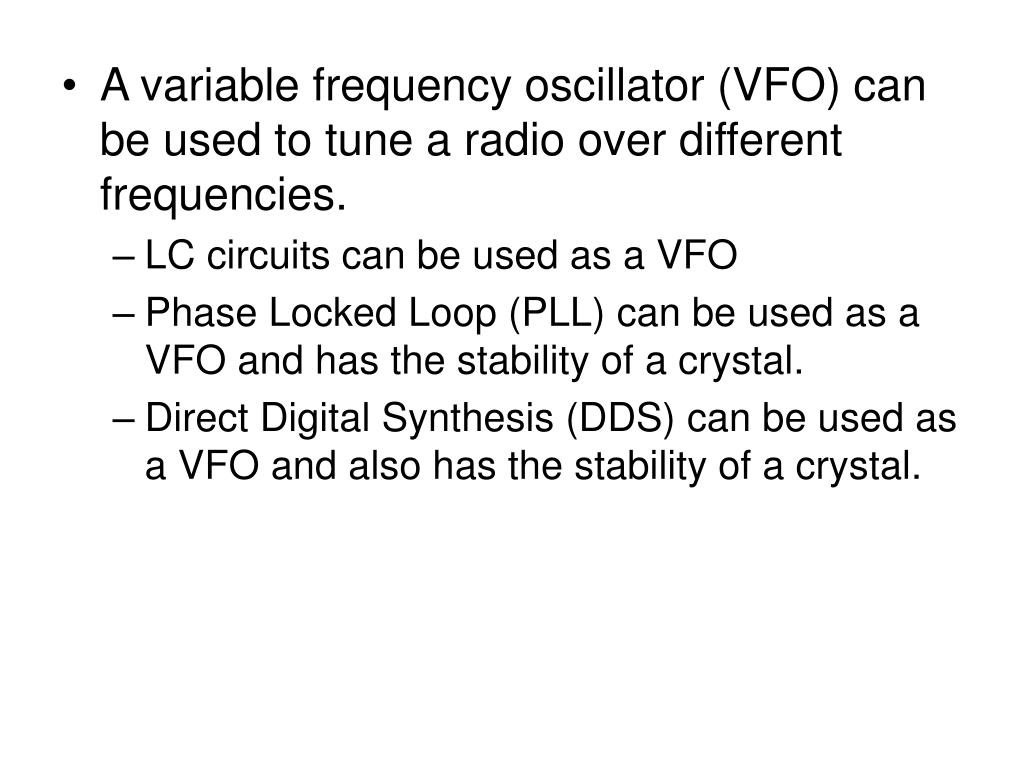 • A variable frequency oscillator (VFO) can be used to tune a radio over different frequencies.

– LC circuits can be used as a VFO

– Phase Locked Loop (PLL) can be used as a VFO and has the stability of a crystal.

– Direct Digital Synthesis (DDS) can be used as a VFO and also has the stability of a crystal.